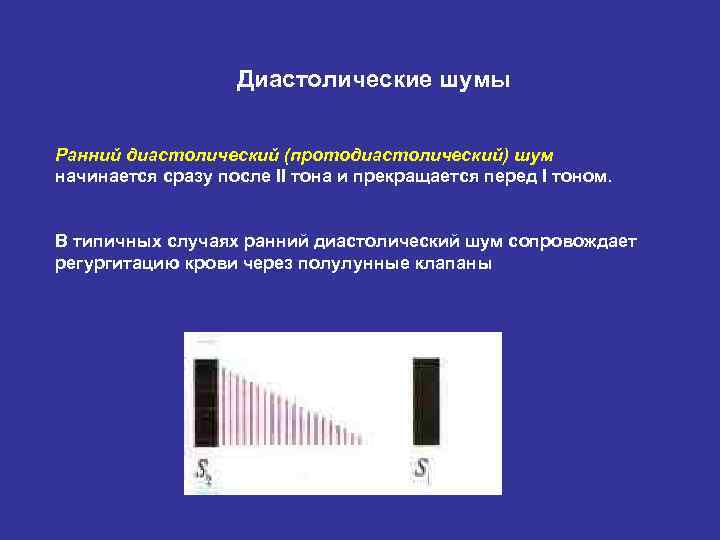 Диастолические шумы

Ранний диастолический (протодиастолический) шум начинается сразу после II тона и прекращается перед I тоном.

В типичных случаях ранний диастолический шум сопровождает регургитацию крови через полулунные клапаны

$S_2$

$S_1$